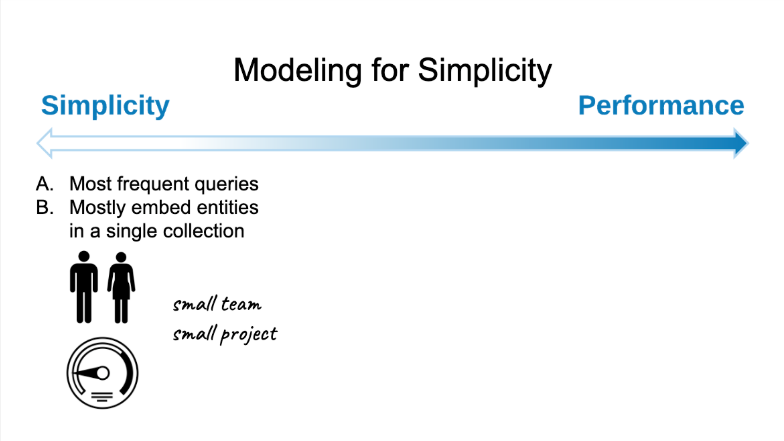 Modeling for Simplicity

Simplicity

Performance

A. Most frequent queries
B. Mostly embed entities in a single collection

small team
small project